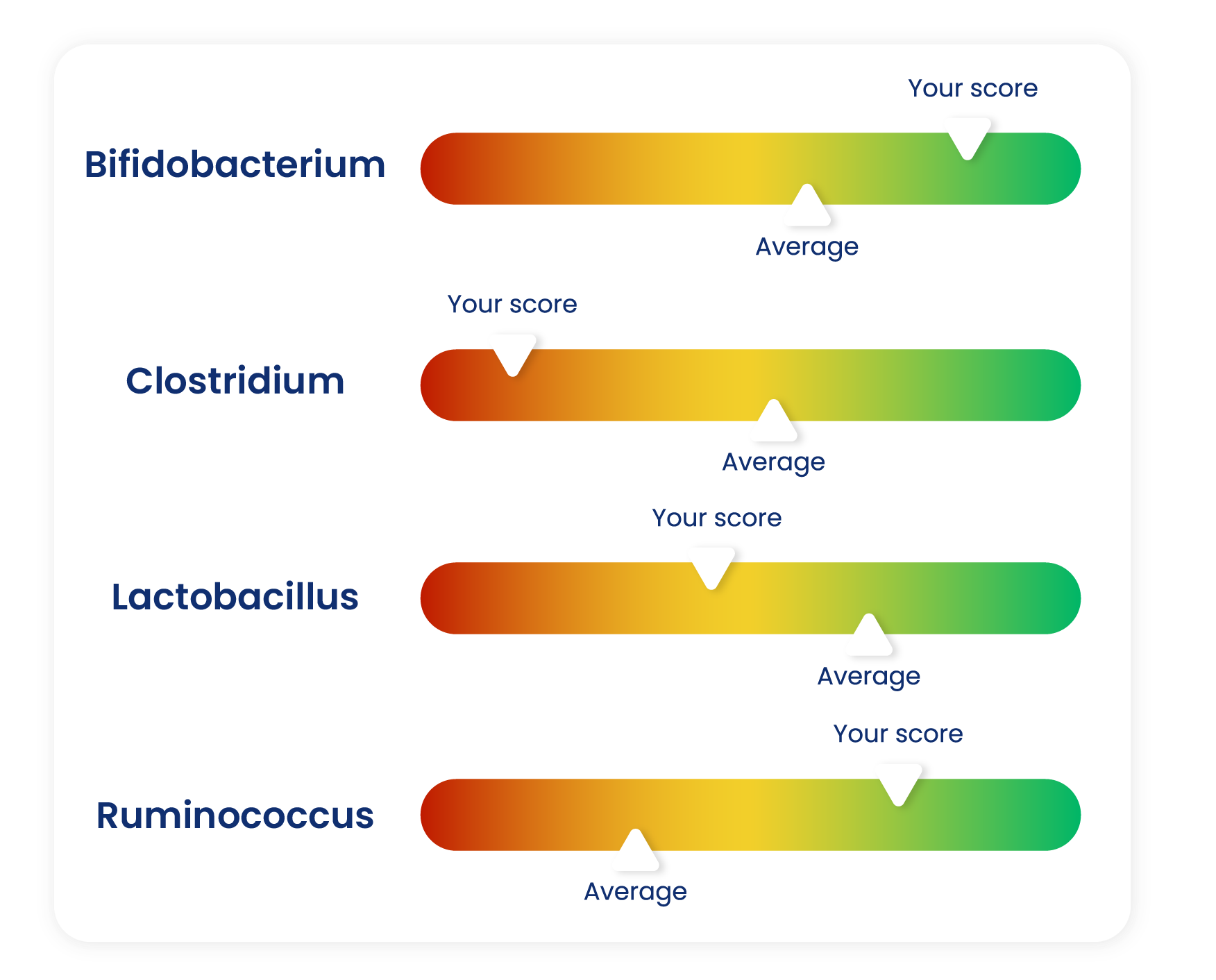 Your score
Bifidobacterium
Average

Your score
Clostridium
Average

Your score
Lactobacillus
Average

Your score
Ruminococcus
Average